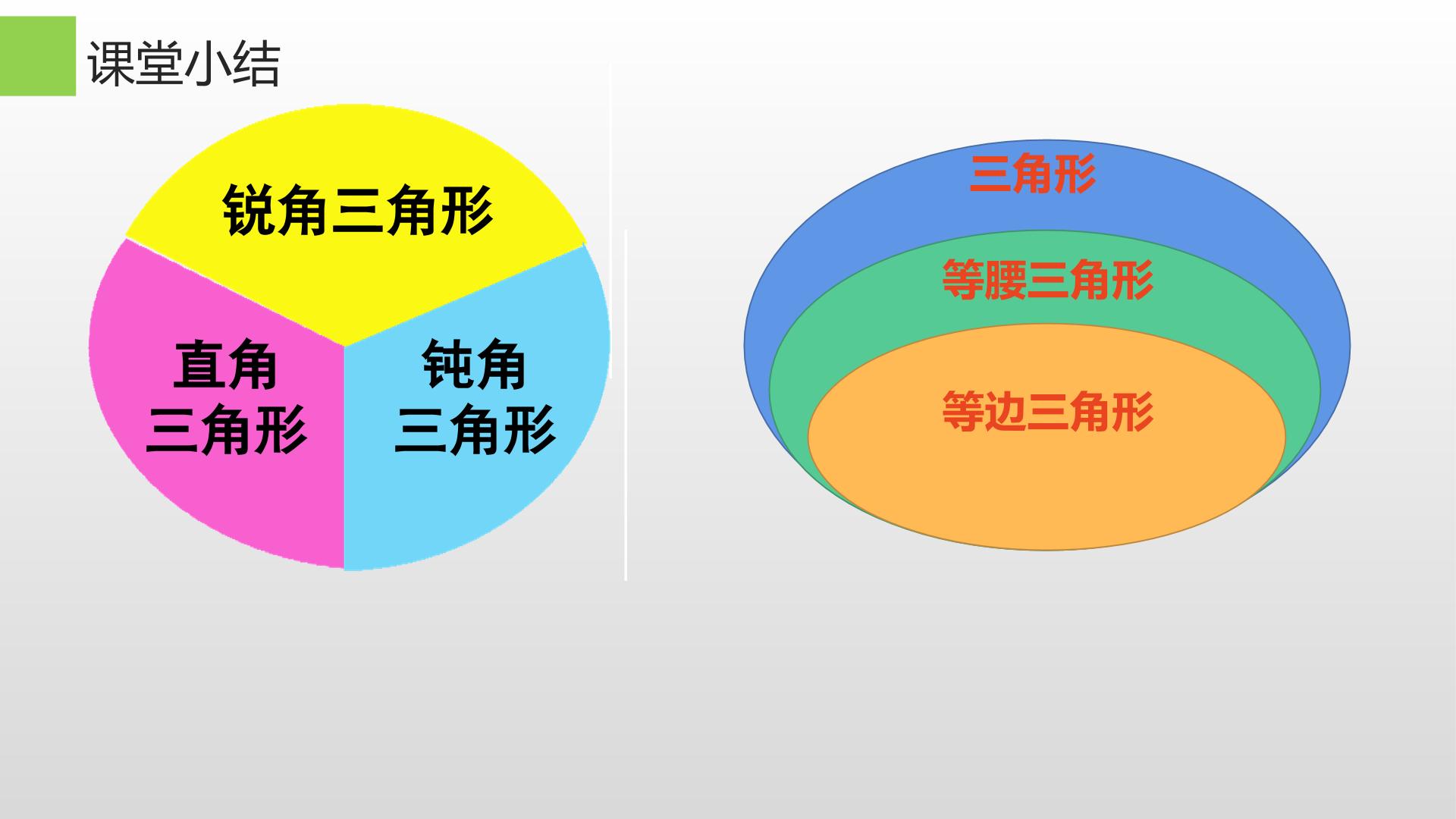 课堂小结

锐角三角形

直角三角形

钝角三角形

三角形

等腰三角形

等边三角形